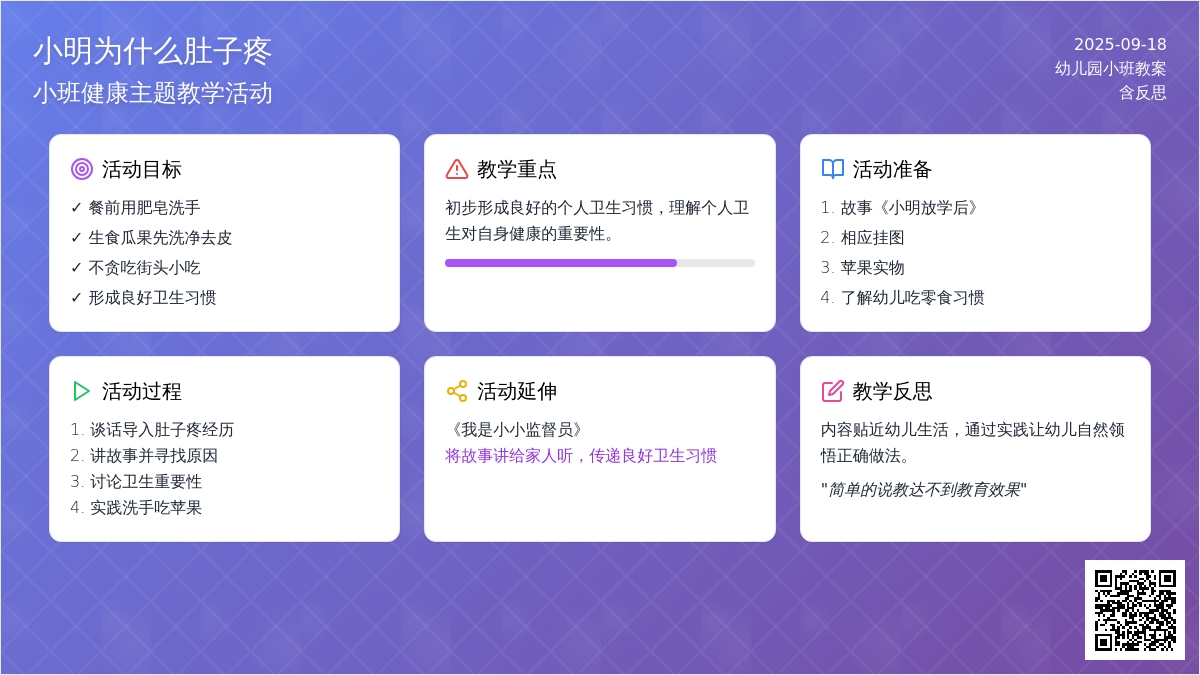 小明为什么肚子疼
小班健康主题教学活动

2025-09-18
幼儿园小班教案
含反思

活动目标
✓ 餐前用肥皂洗手
✓ 生食瓜果先洗净去皮
✓ 不贪吃街头小吃
✓ 形成良好卫生习惯

教学重点
初步形成良好的个人卫生习惯，理解个人卫生对自身健康的重要性。

活动准备
1. 故事《小明放学后》
2. 相应挂图
3. 苹果实物
4. 了解幼儿吃零食习惯

活动过程
1. 谈话导入肚子疼经历
2. 讲故事并寻找原因
3. 讨论卫生重要性
4. 实践洗手吃苹果

活动延伸
《我是小小监督员》
将故事讲给家人听，传递良好卫生习惯

教学反思
内容贴近幼儿生活，通过实践让幼儿自然领悟正确做法。
"简单的说教达不到教育效果"